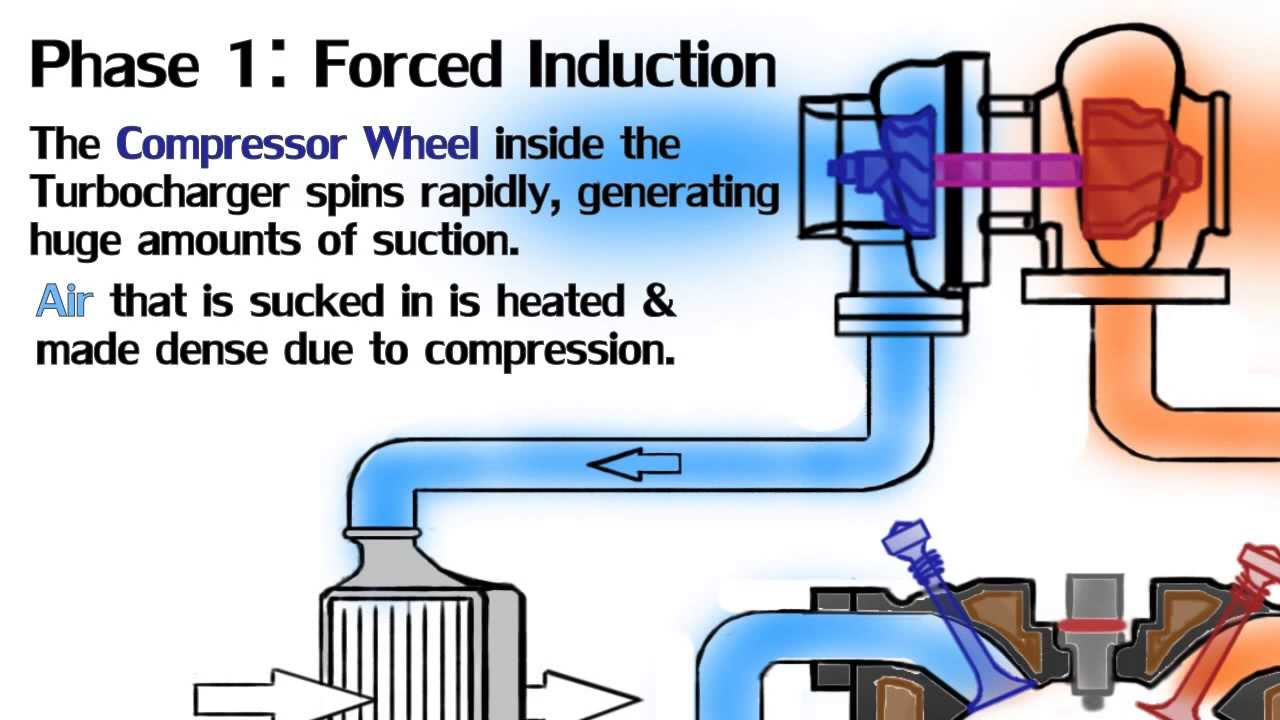 Phase 1: Forced Induction

The Compressor Wheel inside the Turbocharger spins rapidly, generating huge amounts of suction.

Air that is sucked in is heated & made dense due to compression.